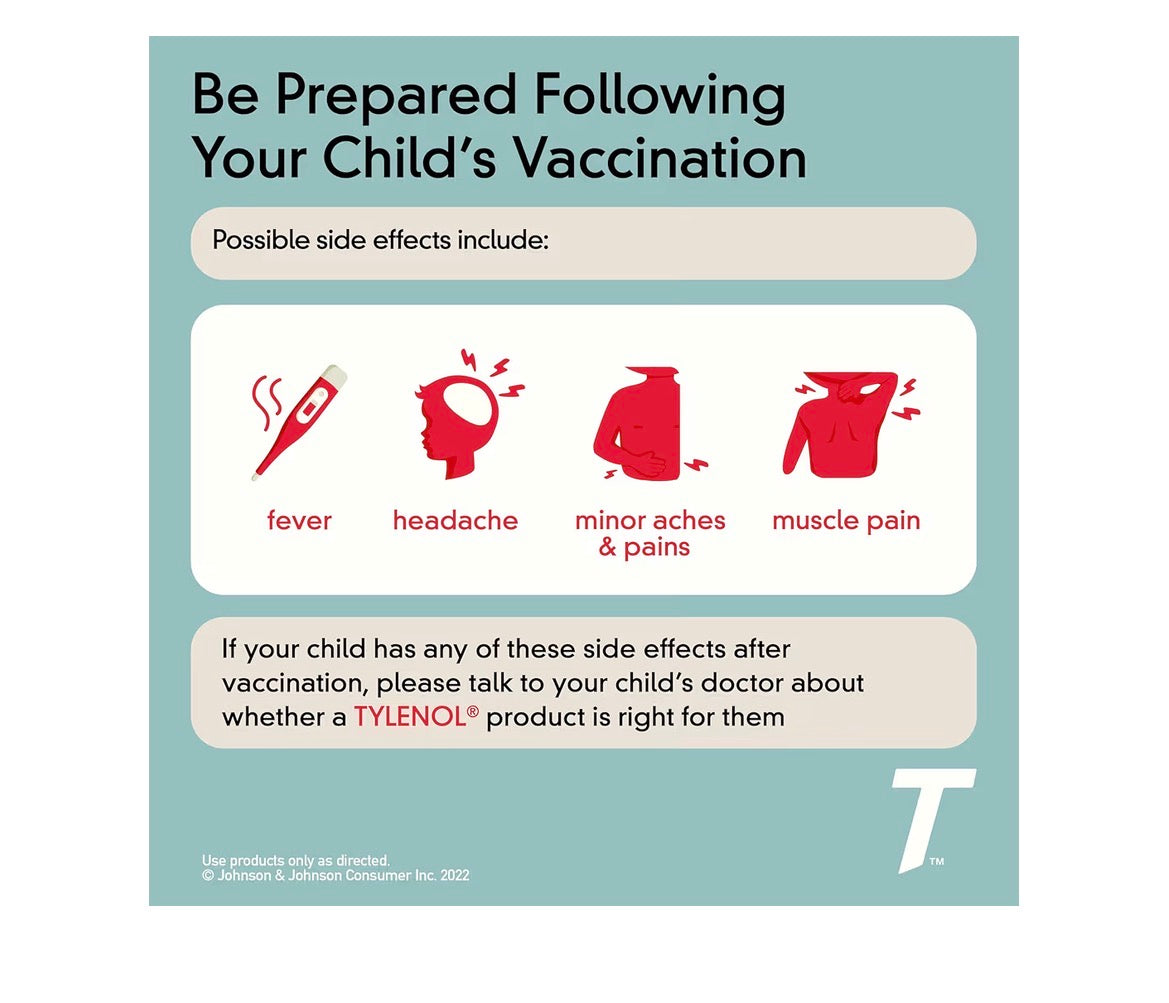 Be Prepared Following Your Child's Vaccination

Possible side effects include:

fever

headache

minor aches & pains

muscle pain

If your child has any of these side effects after vaccination, please talk to your child's doctor about whether a TYLENOL® product is right for them

T™

Use products only as directed.
© Johnson & Johnson Consumer Inc. 2022